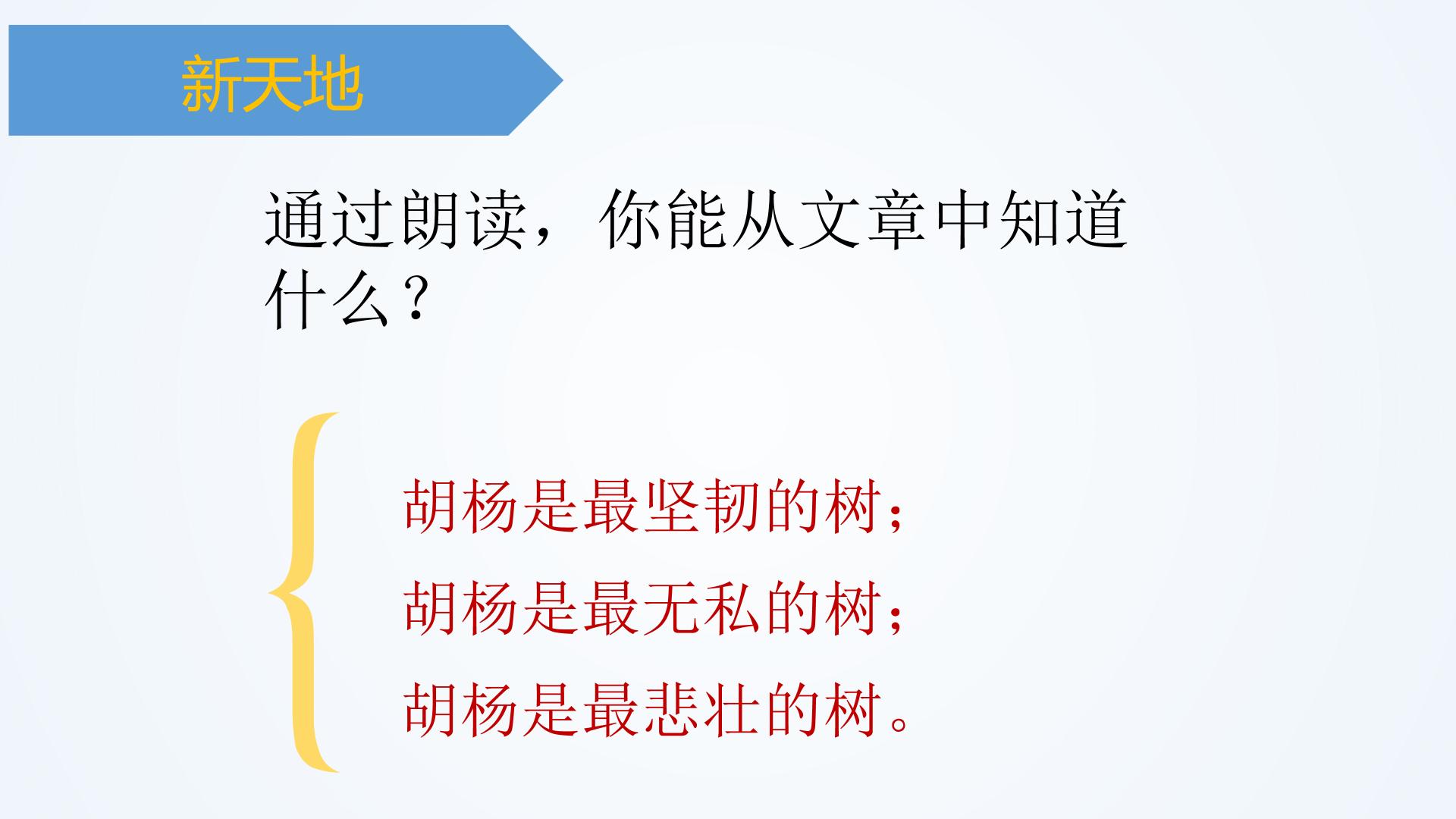 新天地

通过朗读，你能从文章中知道什么？

胡杨是最坚韧的树；
胡杨是最无私的树；
胡杨是最悲壮的树。